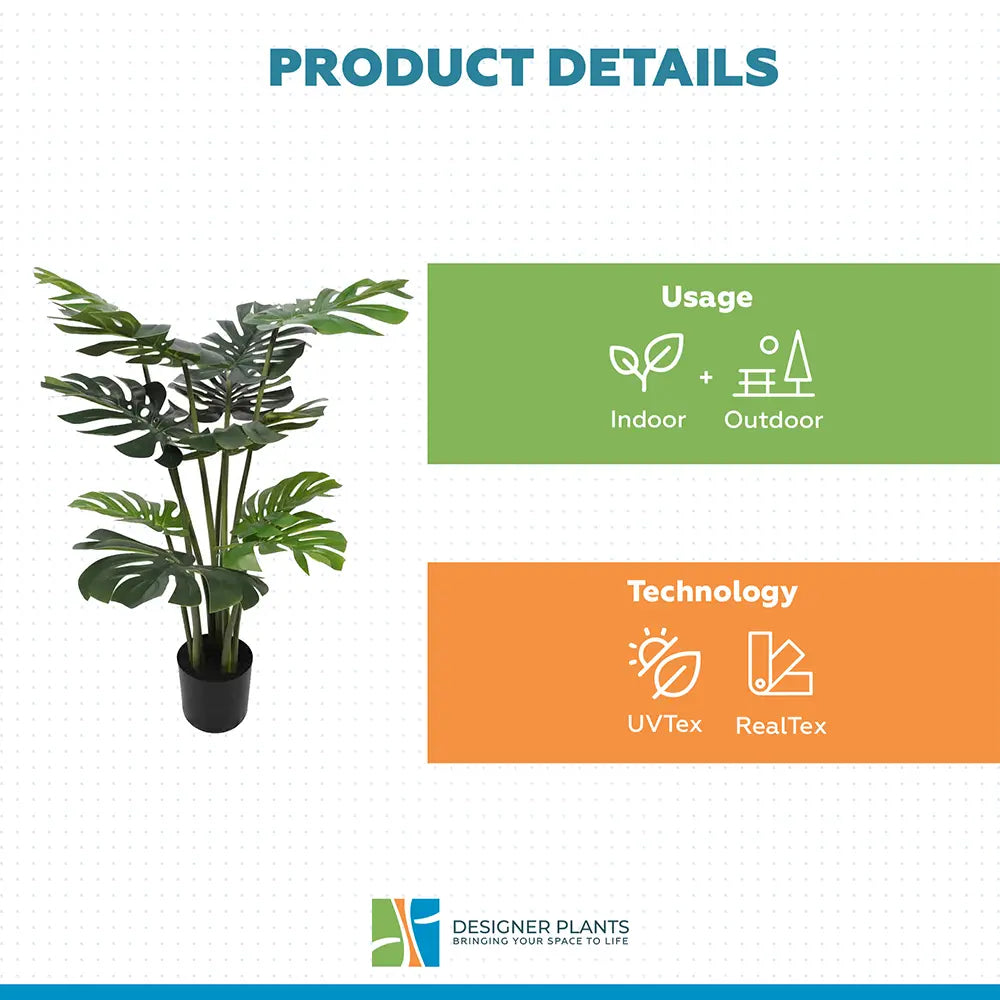 PRODUCT DETAILS

Usage

Indoor + Outdoor

Technology

UVTex RealTex

DESIGNER PLANTS
BRINGING YOUR SPACE TO LIFE